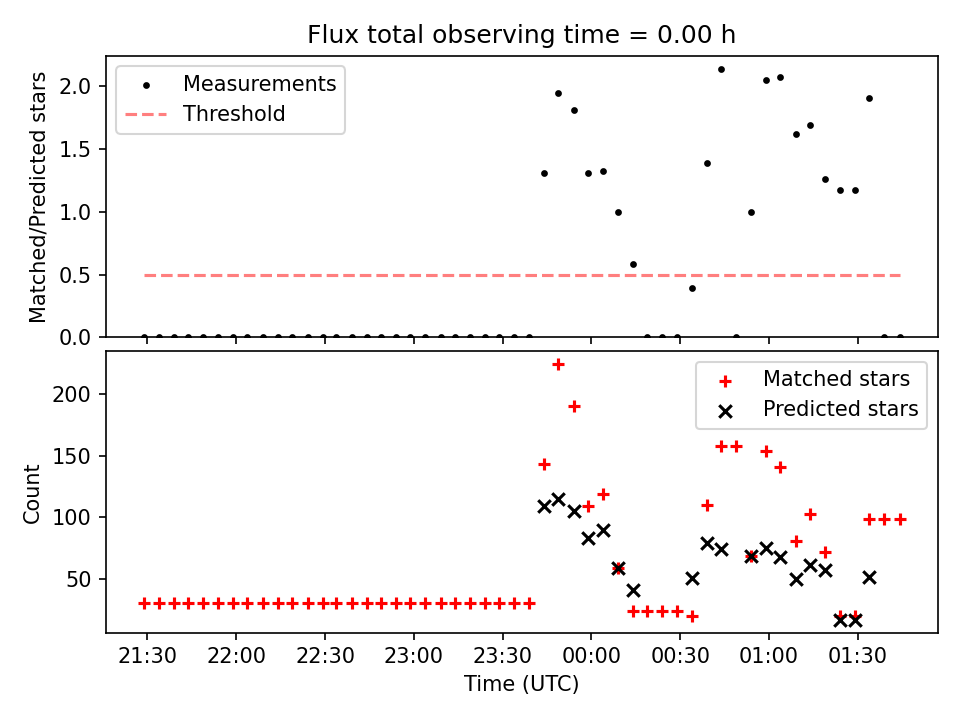 Flux total observing time = 0.00 h

Measurements
Threshold

Matched/Predicted stars

2.0
1.5
1.0
0.5
0.0

Matched stars
Predicted stars

Count

200
150
100
50

21:30
22:00
22:30
23:00
23:30
00:00
00:30
01:00
01:30

Time (UTC)